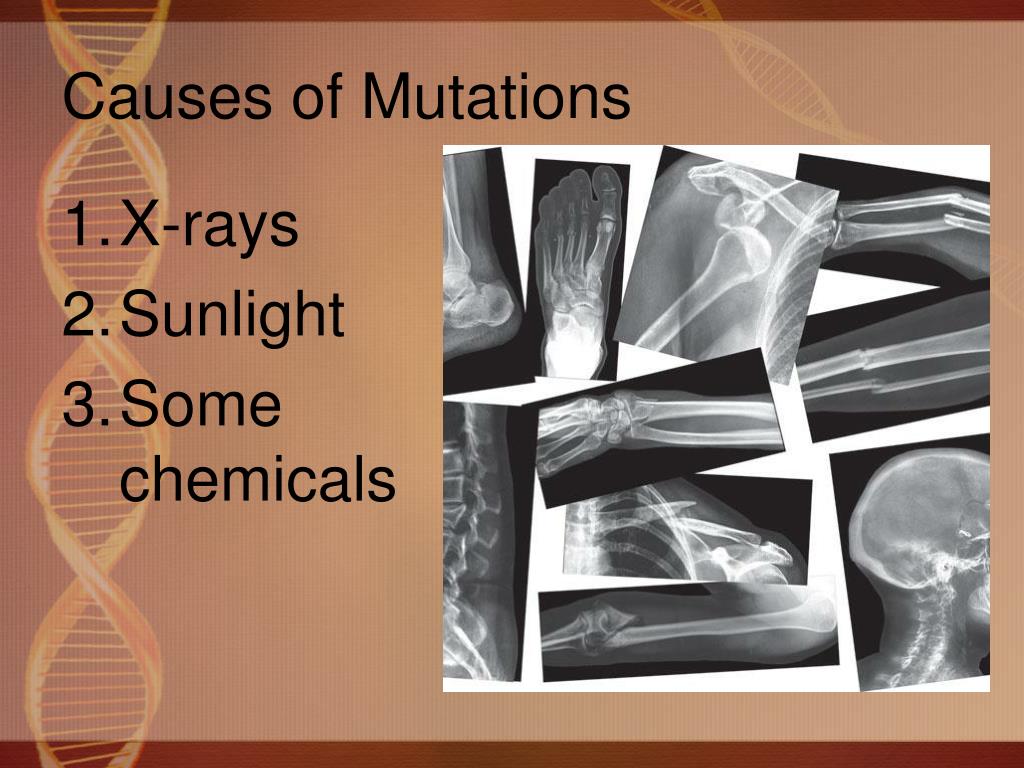 Causes of Mutations

1. X-rays
2. Sunlight
3. Some chemicals